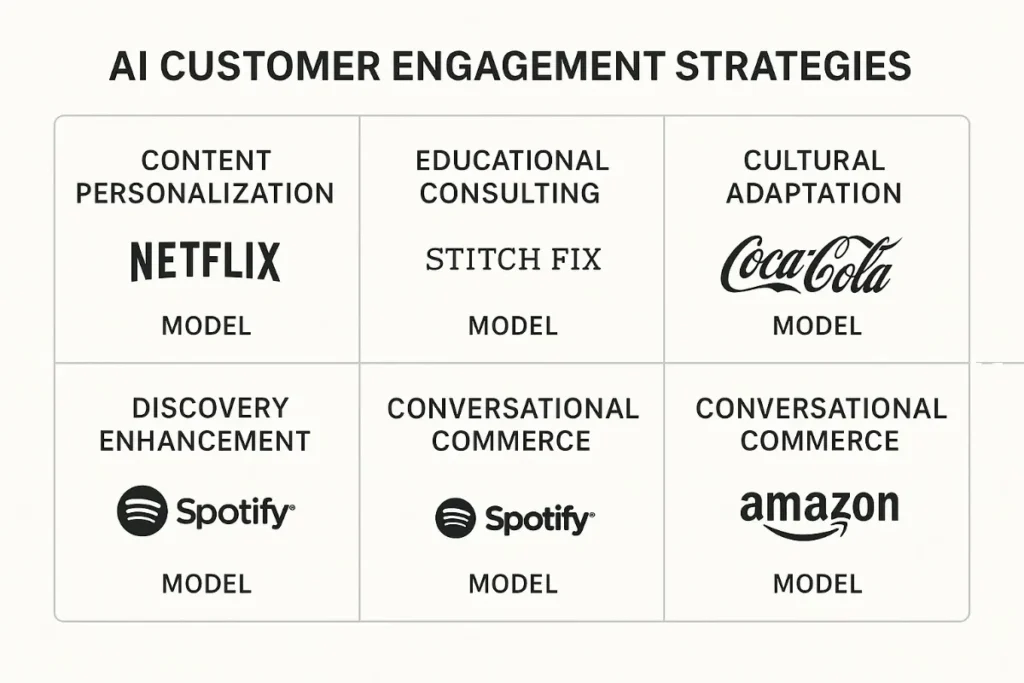 AI CUSTOMER ENGAGEMENT STRATEGIES

| CONTENT PERSONALIZATION NETFLIX MODEL | EDUCATIONAL CONSULTING STITCH FIX MODEL | CULTURAL ADAPTATION Coca-Cola MODEL |
|---|---|---|
| DISCOVERY ENHANCEMENT Spotify MODEL | CONVERSATIONAL COMMERCE Spotify MODEL | CONVERSATIONAL COMMERCE amazon MODEL |